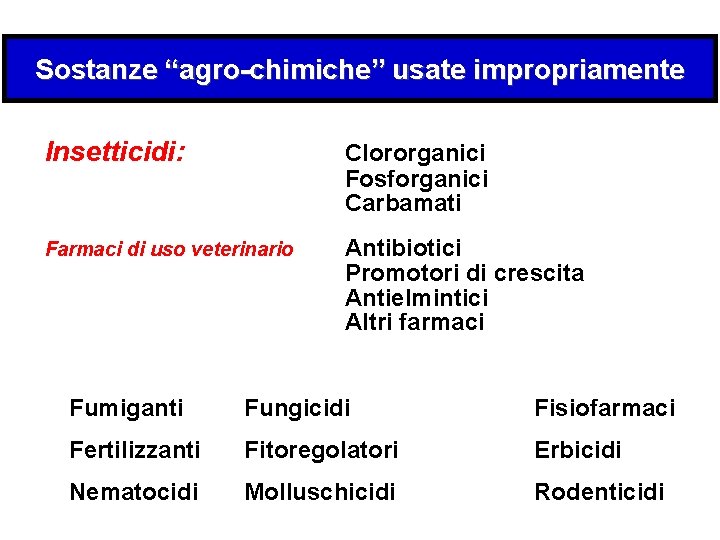 Sostanze “agro-chimiche” usate impropriamente

Insetticidi:

Clororganici
Fosforganici
Carbamati

Farmaci di uso veterinario

Antibiotici
Promotori di crescita
Antielmintici
Altri farmaci

Fumiganti
Fertilizzanti
Nematocidi

Fungicidi
Fitoregolatori
Molluschicidi

Fisiofarmaci
Erbicidi
Rodenticidi